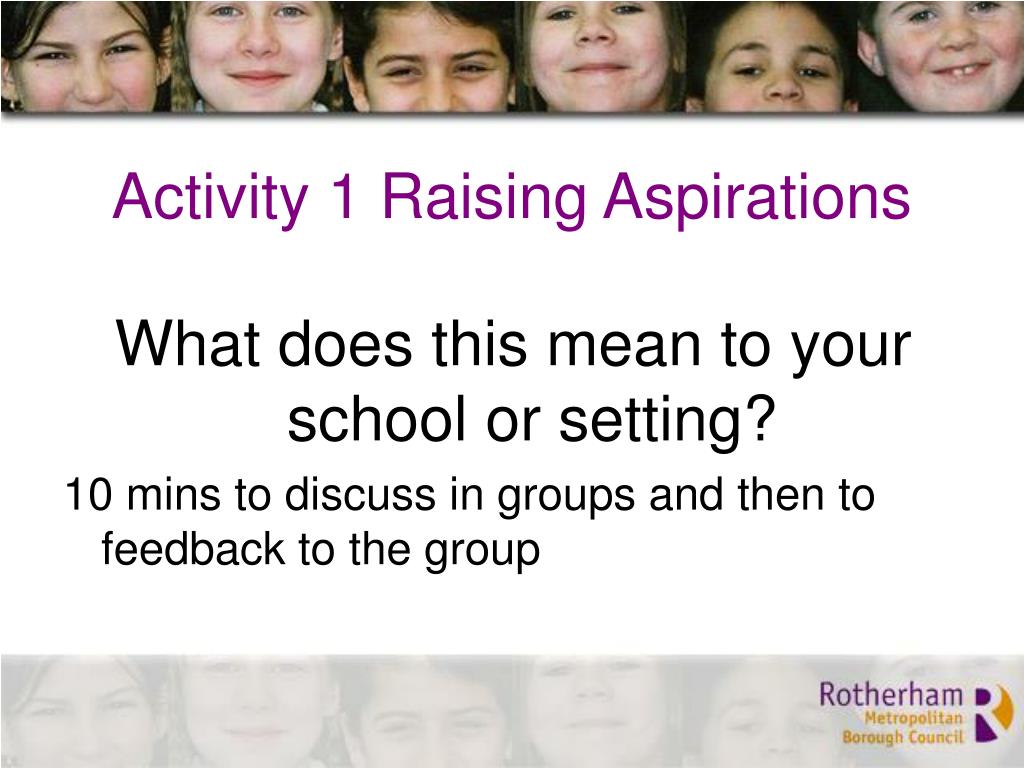 Activity 1 Raising Aspirations

What does this mean to your school or setting?

10 mins to discuss in groups and then to feedback to the group

Rotherham Metropolitan Borough Council